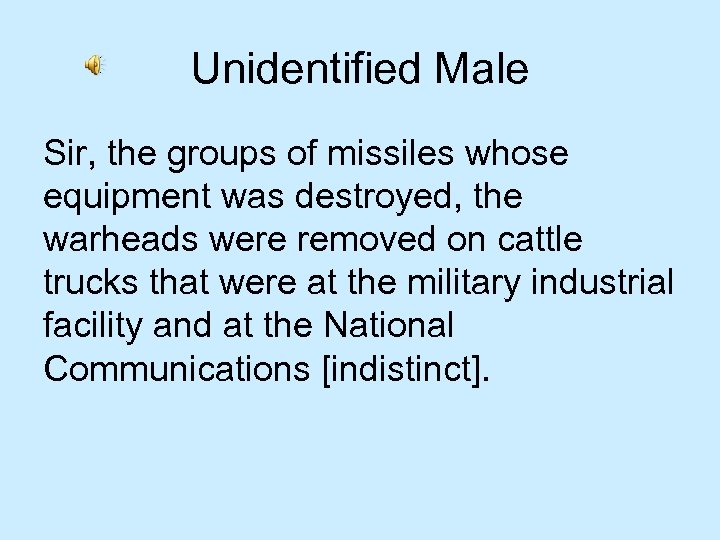 Unidentified Male

Sir, the groups of missiles whose equipment was destroyed, the warheads were removed on cattle trucks that were at the military industrial facility and at the National Communications [indistinct].